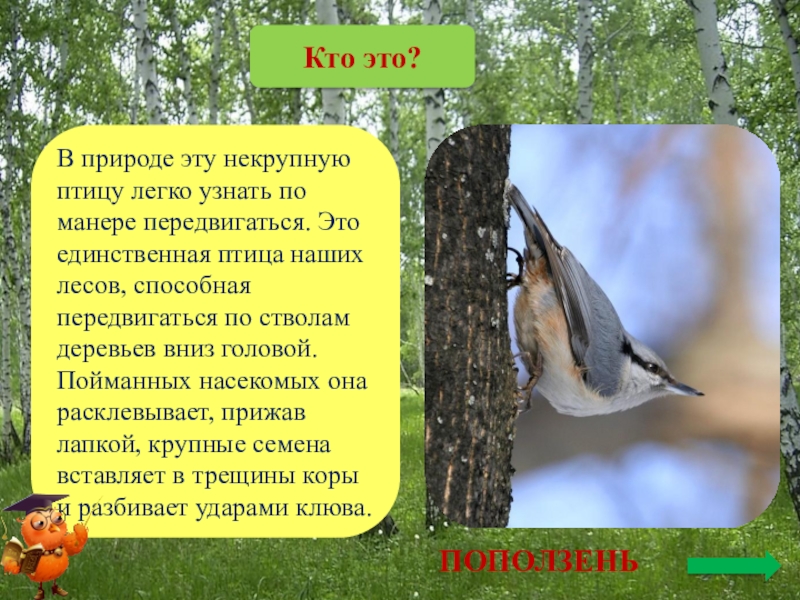 Кто это?

В природе эту некрупную птицу легко узнать по манере передвигаться. Это единственная птица наших лесов, способная передвигаться по стволам деревьев вниз головой. Пойманных насекомых она расклевывает, прижав лапкой, крупные семена вставляет в трещины коры и разбивает ударами клюва.

ПОПОЛЗЕНЬ